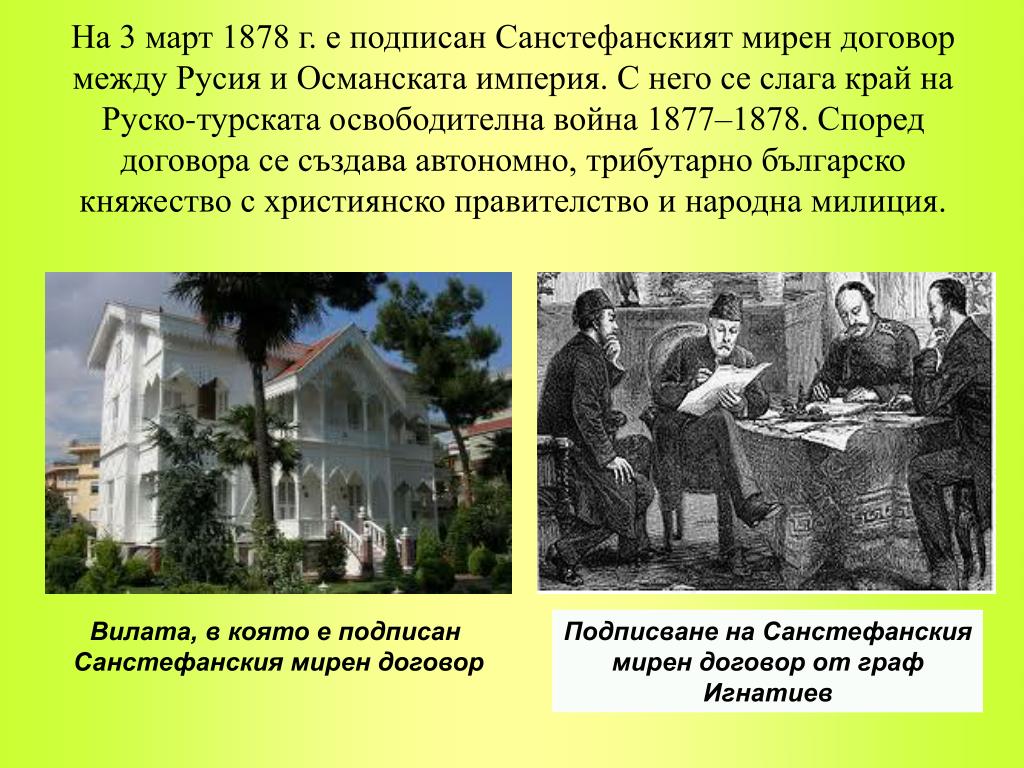 На 3 март 1878 г. е подписан Санстефанският мирен договор между Русия и Османската империя. С него се слага край на Руско-турската освободителна война 1877–1878. Според договора се създава автономно, трибутарно българско княжество с християнско правителство и народна милиция.

Вилата, в която е подписан Санстефанския мирен договор

Подписване на Санстефанския мирен договор от граф Игнатиев